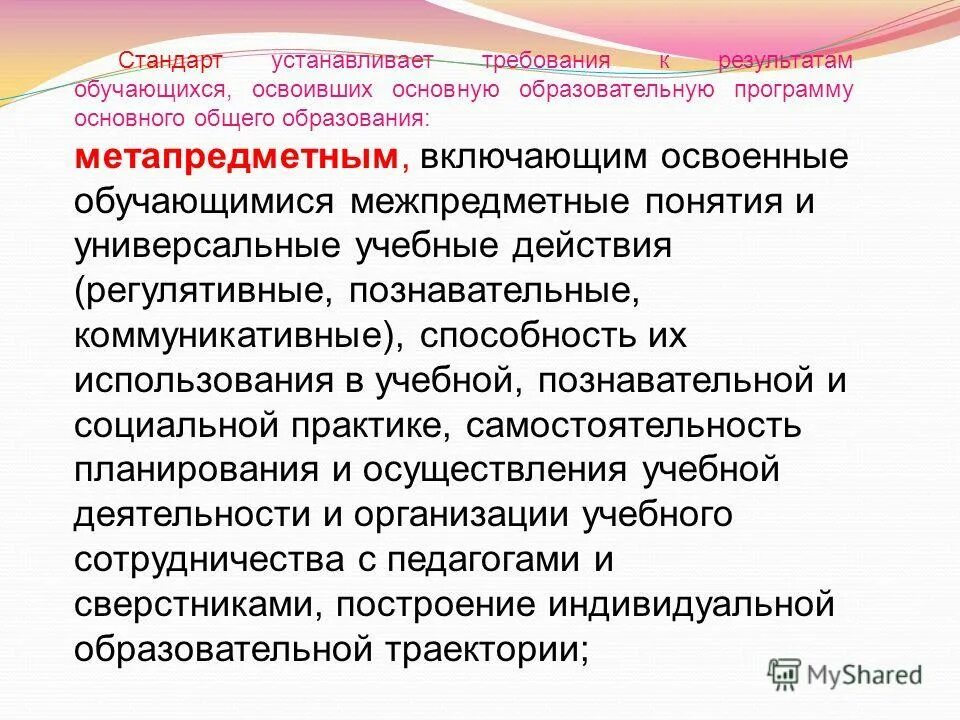 Стандарт устанавливает требования к результатам обучающихся, освоивших основную образовательную программу основного общего образования:

метапредметным, включающим освоенные обучающимися межпредметные понятия и универсальные учебные действия (регулятивные, познавательные, коммуникативные), способность их использования в учебной, познавательной и социальной практике, самостоятельность планирования и осуществления учебной деятельности и организации учебного сотрудничества с педагогами и сверстниками, построение индивидуальной образовательной траектории;

MyShared